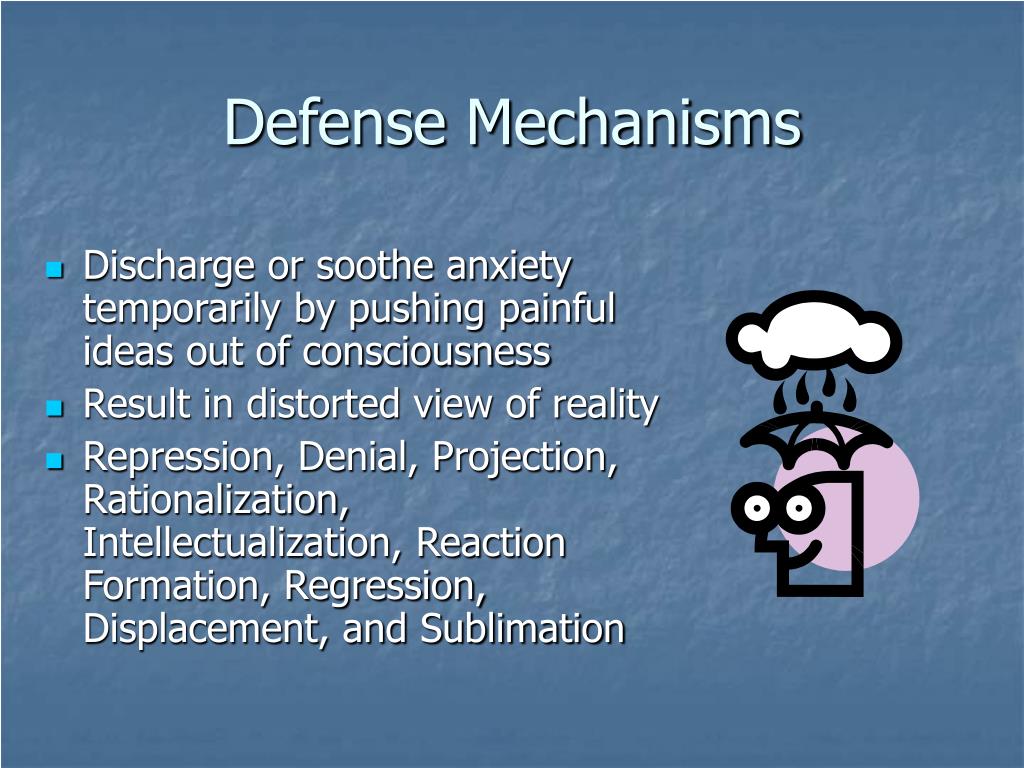 Defense Mechanisms

- Discharge or soothe anxiety temporarily by pushing painful ideas out of consciousness
- Result in distorted view of reality
- Repression, Denial, Projection, Rationalization, Intellectualization, Reaction Formation, Regression, Displacement, and Sublimation